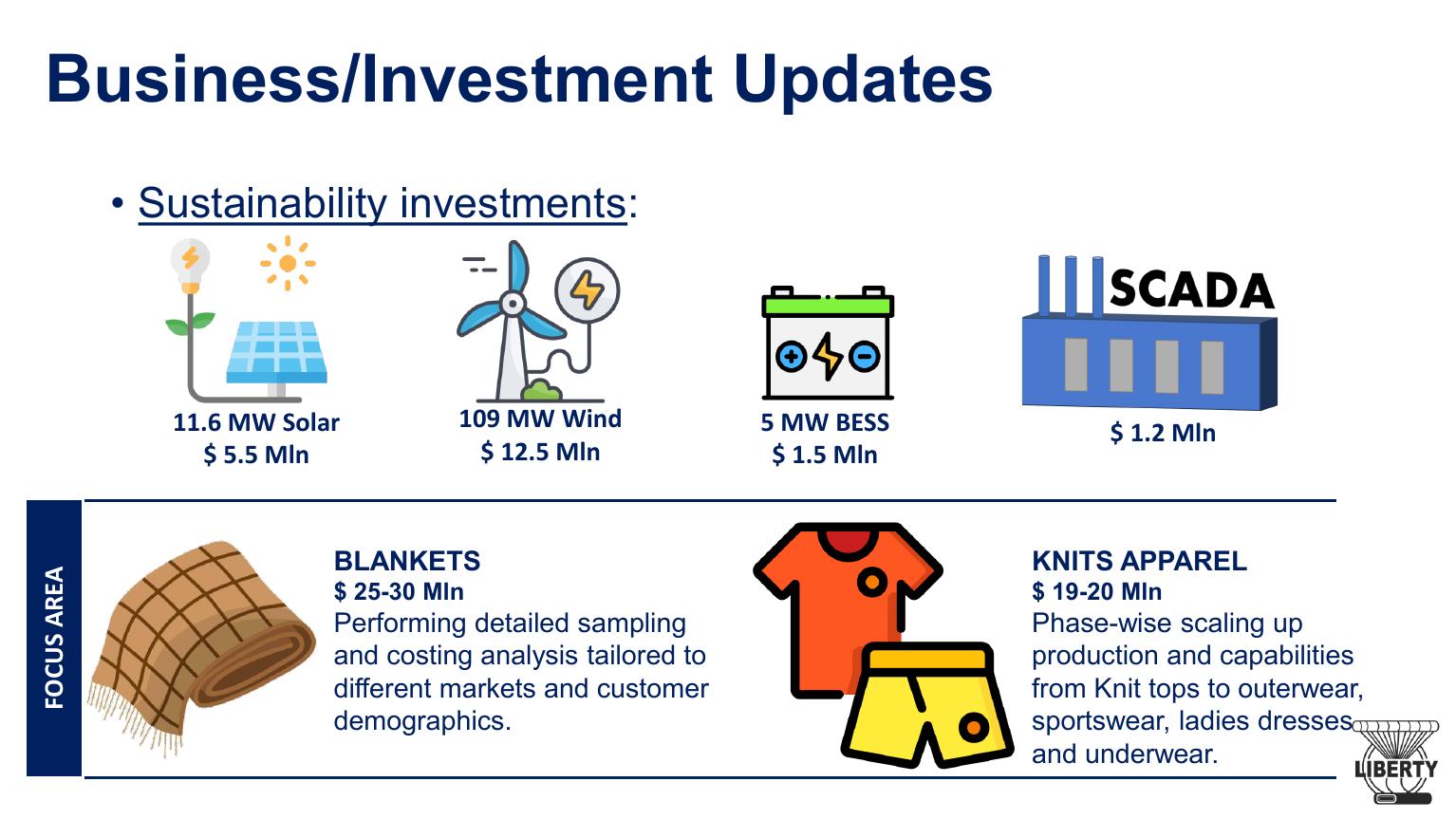 Business/Investment Updates

• Sustainability investments:

11.6 MW Solar
$ 5.5 Mln

109 MW Wind
$ 12.5 Mln

5 MW BESS
$ 1.5 Mln

SCADA
$ 1.2 Mln

FOCUS AREA

BLANKETS
$ 25-30 Mln
Performing detailed sampling and costing analysis tailored to different markets and customer demographics.

KNITS APPAREL
$ 19-20 Mln
Phase-wise scaling up production and capabilities from Knit tops to outerwear, sportswear, ladies dresses and underwear.

LIBERTY